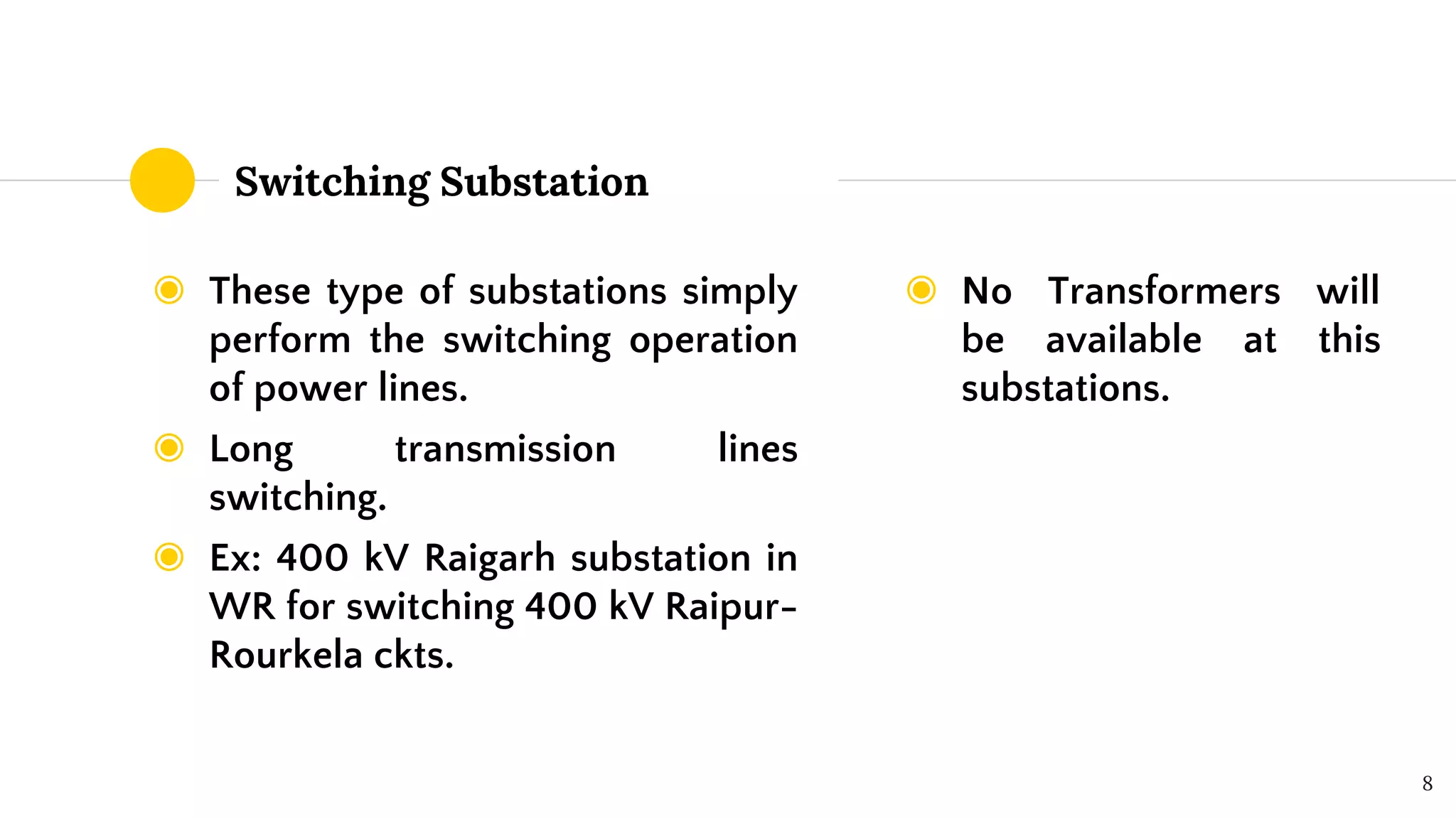 Switching Substation

These type of substations simply perform the switching operation of power lines.

Long transmission lines switching.

Ex: 400 kV Raigarh substation in WR for switching 400 kV Raipur-Rourkela ckts.

No Transformers will be available at this substations.

8